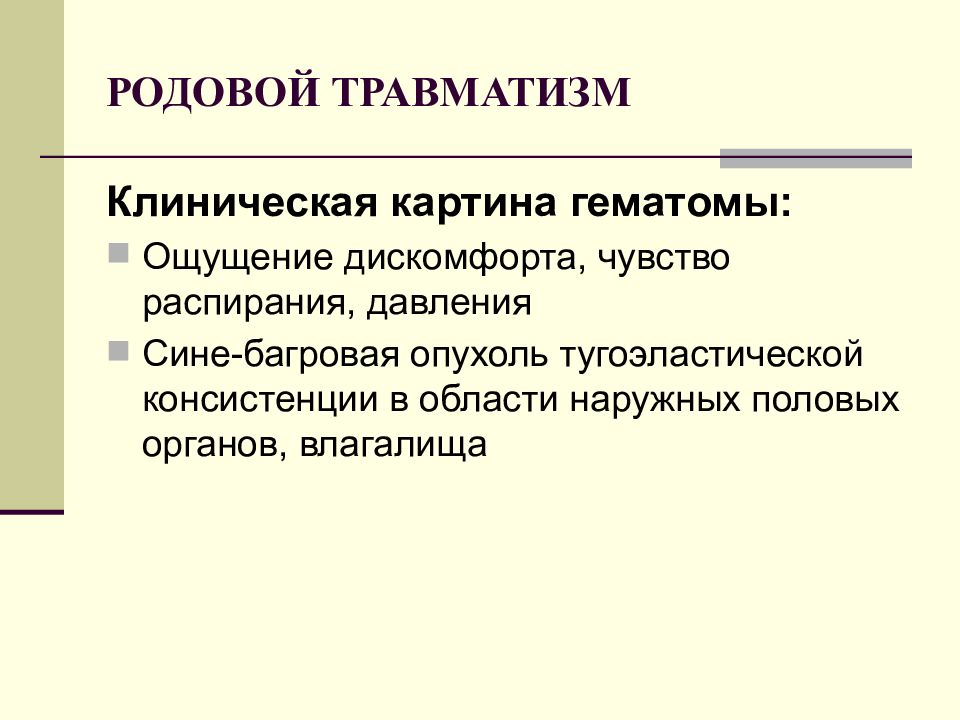 РОДОВОЙ ТРАВМАТИЗМ

Клиническая картина гематомы:

Ощущение дискомфорта, чувство распирания, давления

Сине-багровая опухоль тугоэластической консистенции в области наружных половых органов, влагалища